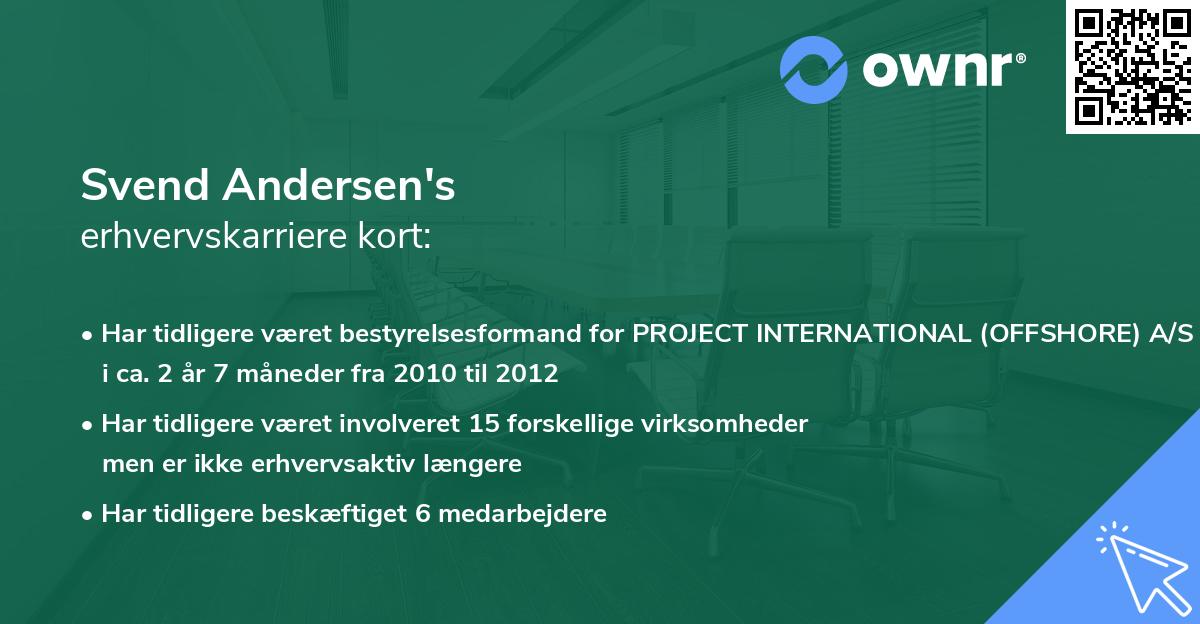 ownr®

Svend Andersen's
erhvervskarriere kort:

• Har tidligere været bestyrelsesformand for PROJECT INTERNATIONAL (OFFSHORE) A/S i ca. 2 år 7 måneder fra 2010 til 2012

• Har tidligere været involveret 15 forskellige virksomheder men er ikke erhvervsaktiv længere

• Har tidligere beskæftiget 6 medarbejdere